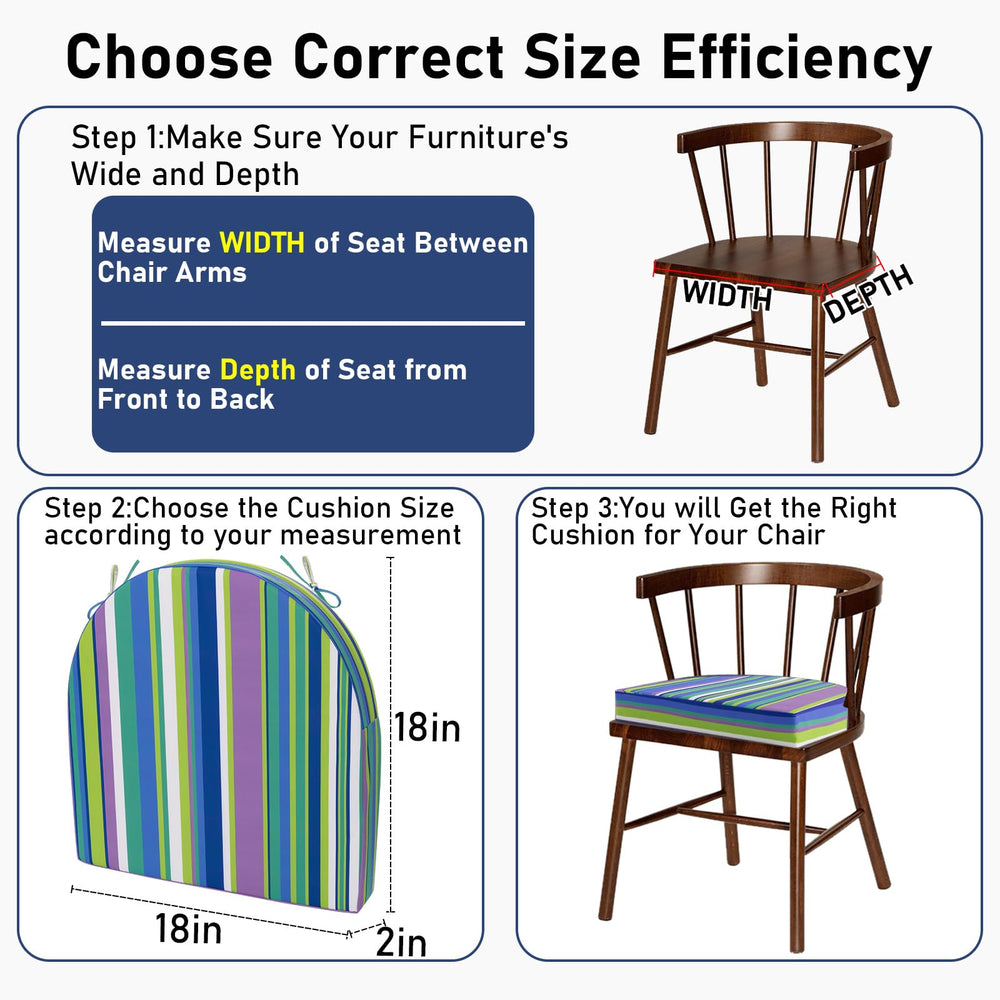 Choose Correct Size Efficiency

Step 1:Make Sure Your Furniture's Wide and Depth

Measure WIDTH of Seat Between Chair Arms

Measure Depth of Seat from Front to Back

WIDTH
DEPTH

Step 2:Choose the Cushion Size according to your measurement

18in
18in
2in

Step 3:You will Get the Right Cushion for Your Chair